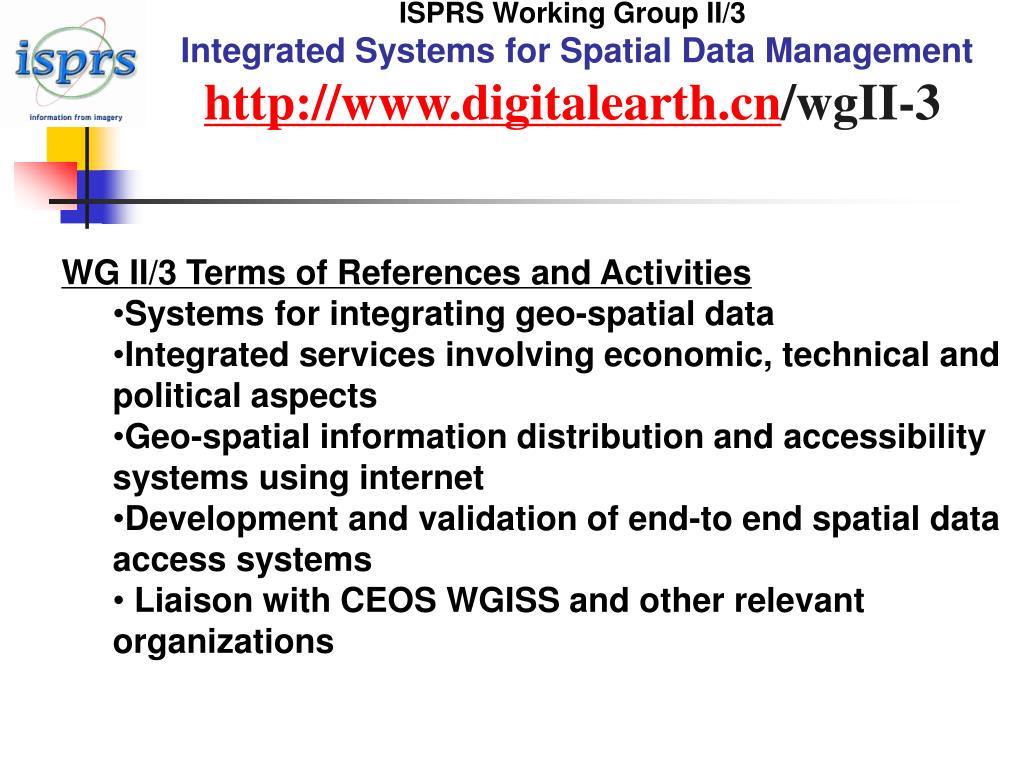 isprs
information from imagery

ISPRS Working Group II/3
Integrated Systems for Spatial Data Management
http://www.digitalearth.cn/wgII-3

WG II/3 Terms of References and Activities
•Systems for integrating geo-spatial data
•Integrated services involving economic, technical and political aspects
•Geo-spatial information distribution and accessibility systems using internet
•Development and validation of end-to end spatial data access systems
• Liaison with CEOS WGISS and other relevant organizations